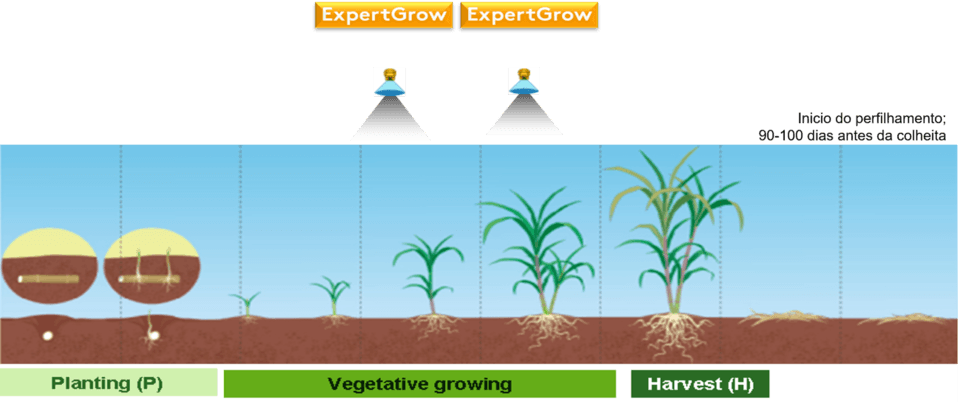 ExpertGrow ExpertGrow

Inicio do perfilhamento; 90-100 dias antes da colheita

Planting (P)

Vegetative growing

Harvest (H)